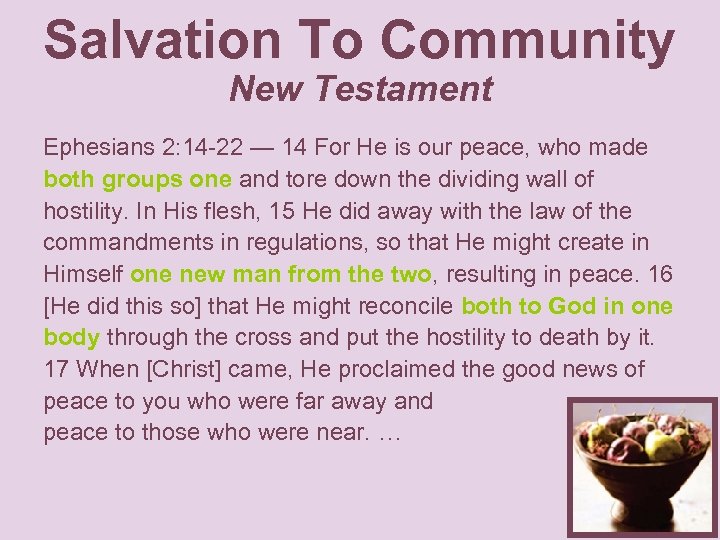 Salvation To Community
New Testament

Ephesians 2:14-22 — 14 For He is our peace, who made both groups one and tore down the dividing wall of hostility. In His flesh, 15 He did away with the law of the commandments in regulations, so that He might create in Himself one new man from the two, resulting in peace. 16 [He did this so] that He might reconcile both to God in one body through the cross and put the hostility to death by it. 17 When [Christ] came, He proclaimed the good news of peace to you who were far away and
peace to those who were near. …